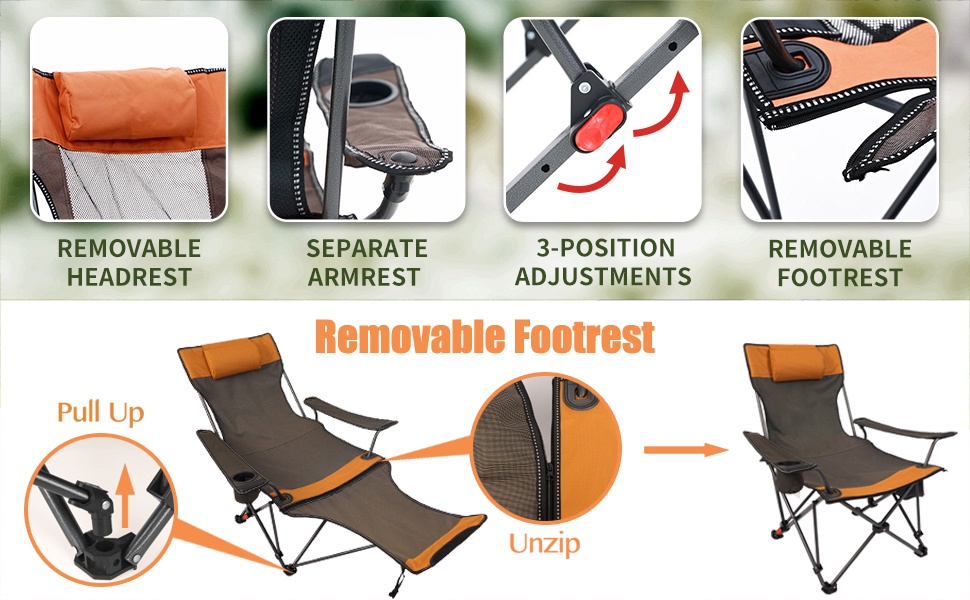 REMOVABLE HEADREST

SEPARATE ARMREST

3-POSITION ADJUSTMENTS

REMOVABLE FOOTREST

Removable Footrest

Pull Up

Unzip